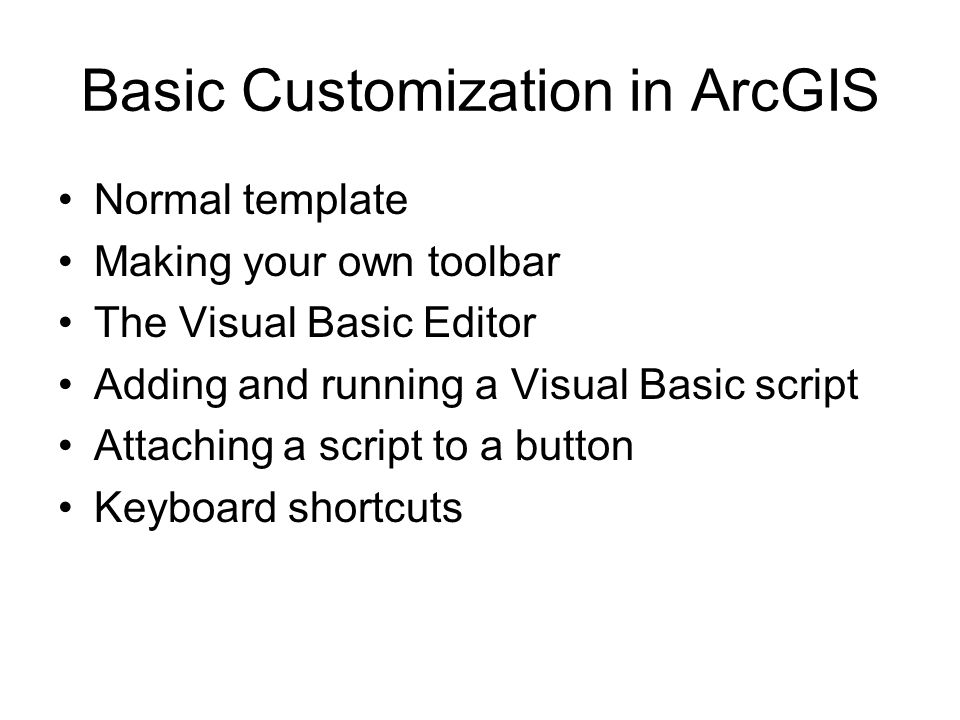 Basic Customization in ArcGIS

• Normal template
• Making your own toolbar
• The Visual Basic Editor
• Adding and running a Visual Basic script
• Attaching a script to a button
• Keyboard shortcuts